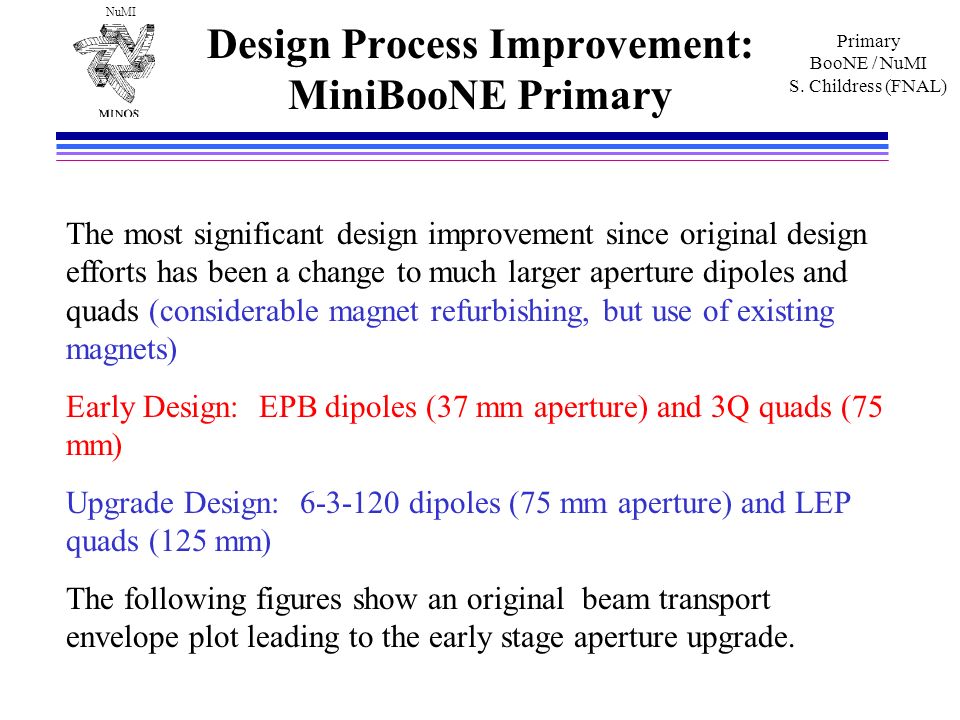 NuMI

MINOS

Design Process Improvement:
MiniBooNE Primary

Primary
BooNE / NuMI
S. Childress (FNAL)

The most significant design improvement since original design efforts has been a change to much larger aperture dipoles and quads (considerable magnet refurbishing, but use of existing magnets)

Early Design: EPB dipoles (37 mm aperture) and 3Q quads (75 mm)

Upgrade Design: 6-3-120 dipoles (75 mm aperture) and LEP quads (125 mm)

The following figures show an original beam transport envelope plot leading to the early stage aperture upgrade.